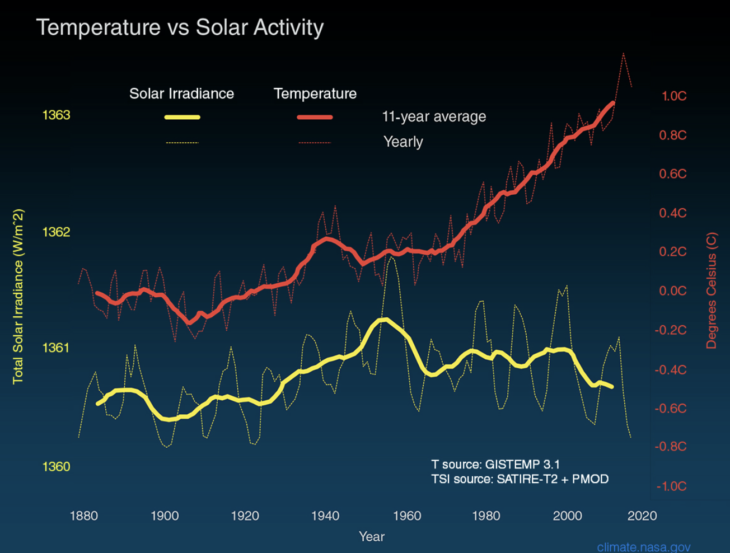 Temperature vs Solar Activity

Solar Irradiance
Temperature
11-year average
Yearly

Total Solar Irradiance (W/m^2)
1363
1362
1361
1360

Degrees Celsius (C)
1.0C
0.8C
0.6C
0.4C
0.2C
0.0C
-0.2C
-0.4C
-0.6C
-0.8C
-1.0C

T source: GISTEMP 3.1
TSI source: SATIRE-T2 + PMOD

1880
1900
1920
1940
1960
1980
2000
2020
Year

climate.nasa.gov